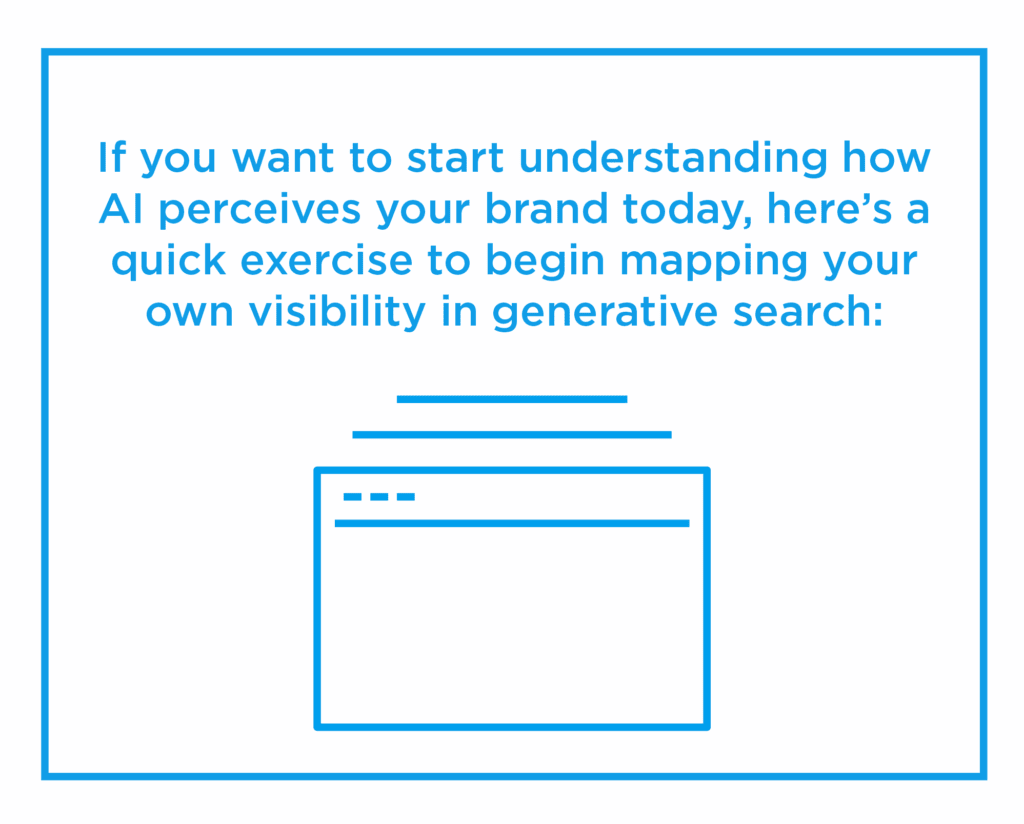 If you want to start understanding how AI perceives your brand today, here’s a quick exercise to begin mapping your own visibility in generative search: